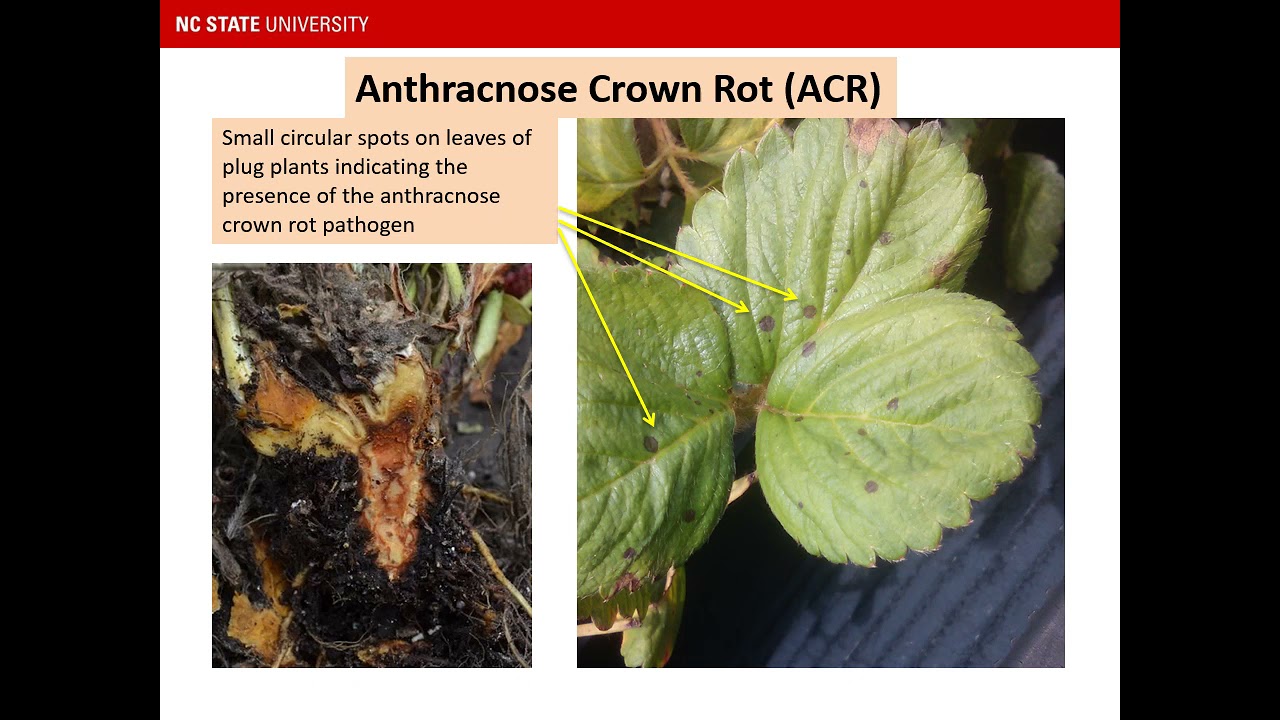 NC STATE UNIVERSITY

Anthracnose Crown Rot (ACR)

Small circular spots on leaves of plug plants indicating the presence of the anthracnose crown rot pathogen